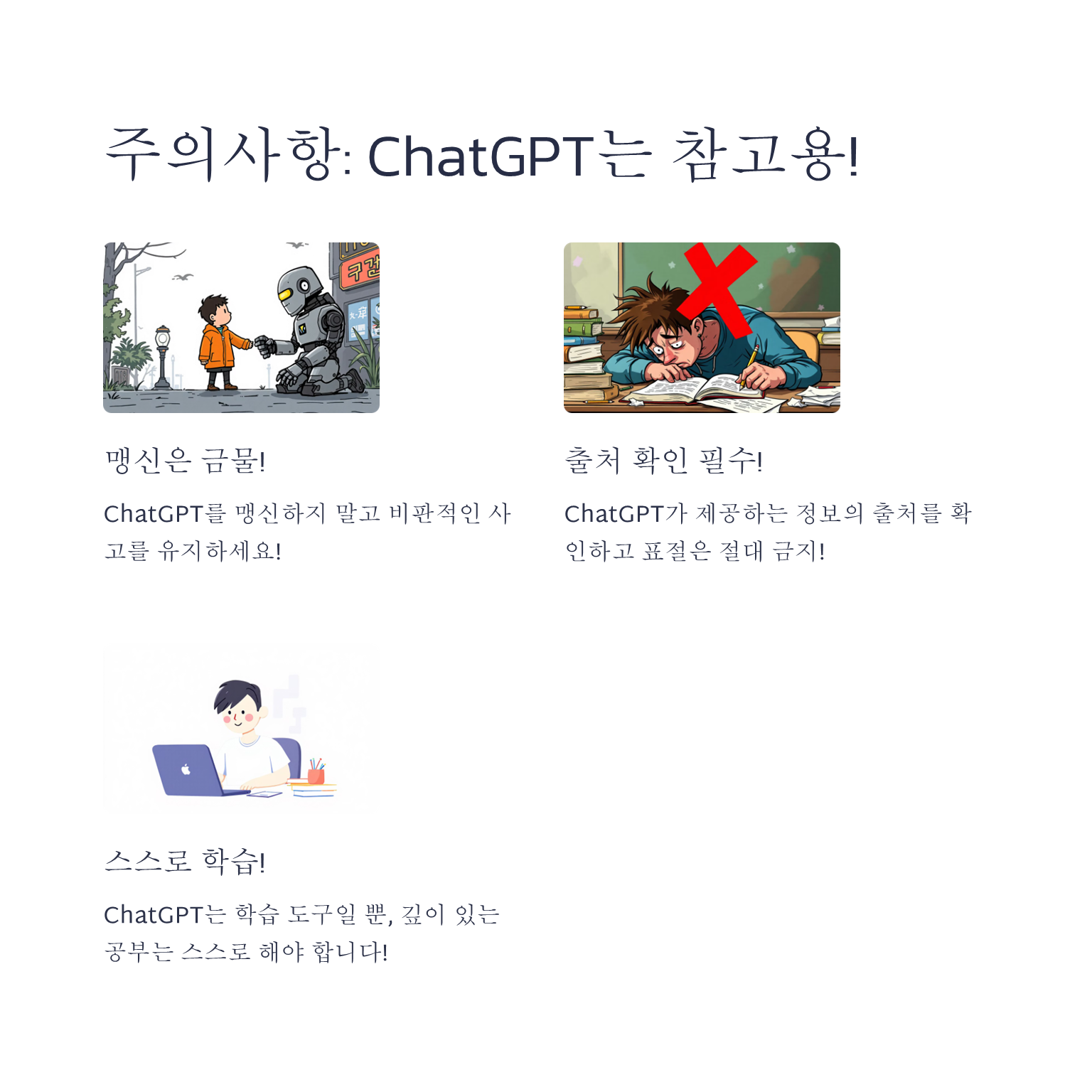 주의사항: ChatGPT는 참고용!

구건

맹신은 금물!

ChatGPT를 맹신하지 말고 비판적인 사고를 유지하세요!

출처 확인 필수!

ChatGPT가 제공하는 정보의 출처를 확인하고 표절은 절대 금지!

스스로 학습!

ChatGPT는 학습 도구일 뿐, 깊이 있는 공부는 스스로 해야 합니다!